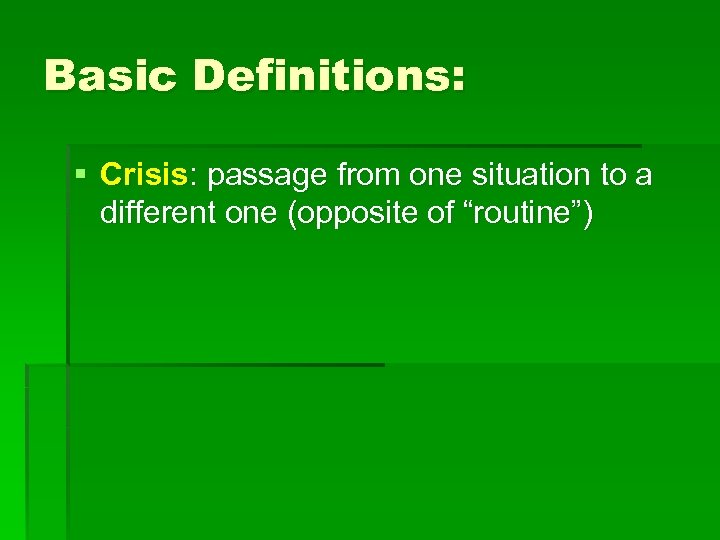 Basic Definitions:

▪ Crisis: passage from one situation to a different one (opposite of “routine”)